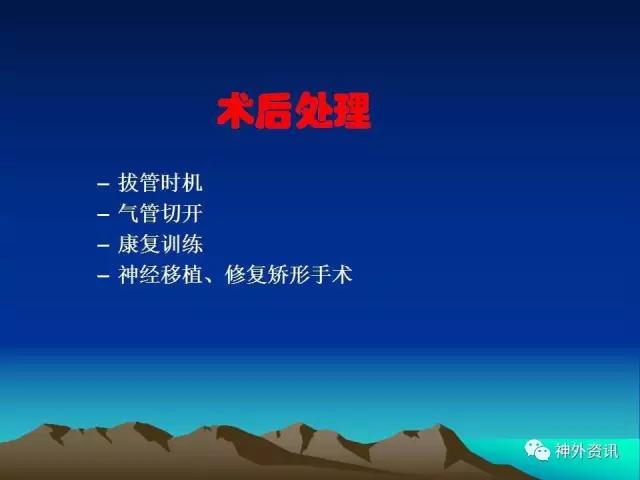 术后处理

– 拔管时机
– 气管切开
– 康复训练
– 神经移植、修复矫形手术

神外资讯